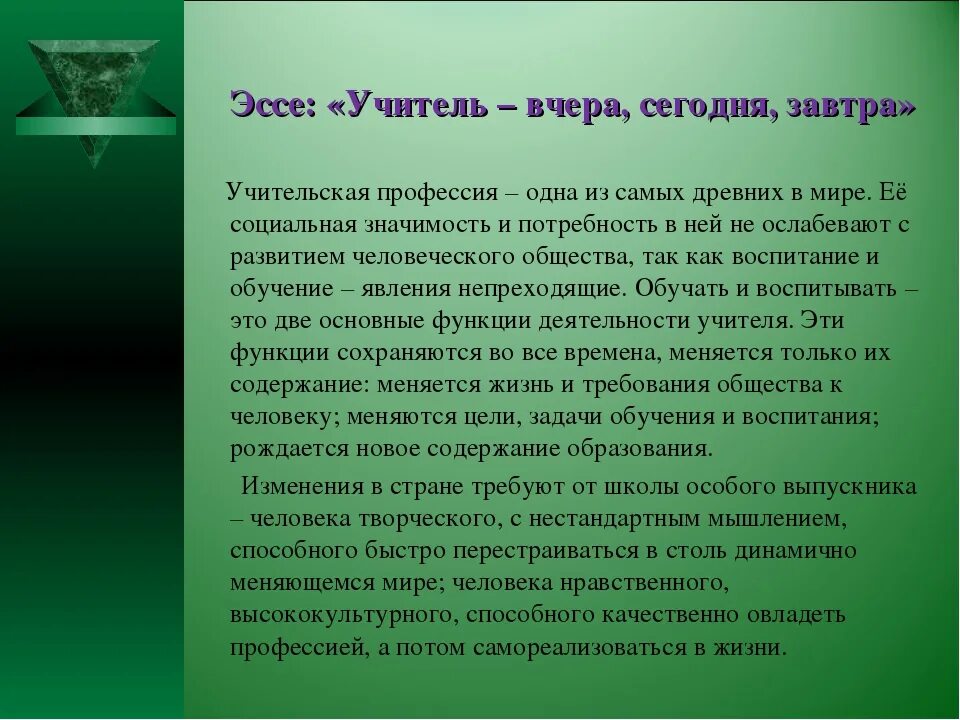 Эссе: «Учитель – вчера, сегодня, завтра»

Учительская профессия – одна из самых древних в мире. Её социальная значимость и потребность в ней не ослабевают с развитием человеческого общества, так как воспитание и обучение – явления непреходящие. Обучать и воспитывать – это две основные функции деятельности учителя. Эти функции сохраняются во все времена, меняется только их содержание: меняется жизнь и требования общества к человеку; меняются цели, задачи обучения и воспитания; рождается новое содержание образования.

Изменения в стране требуют от школы особого выпускника – человека творческого, с нестандартным мышлением, способного быстро перестраиваться в столь динамично меняющемся мире; человека нравственного, высококультурного, способного качественно овладеть профессией, а потом самореализоваться в жизни.